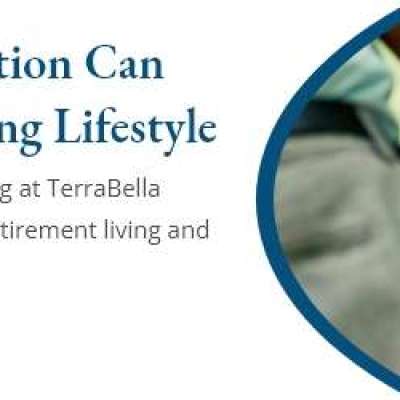 tion Can
ng Lifestyle

g at TerraBella
tirement living and